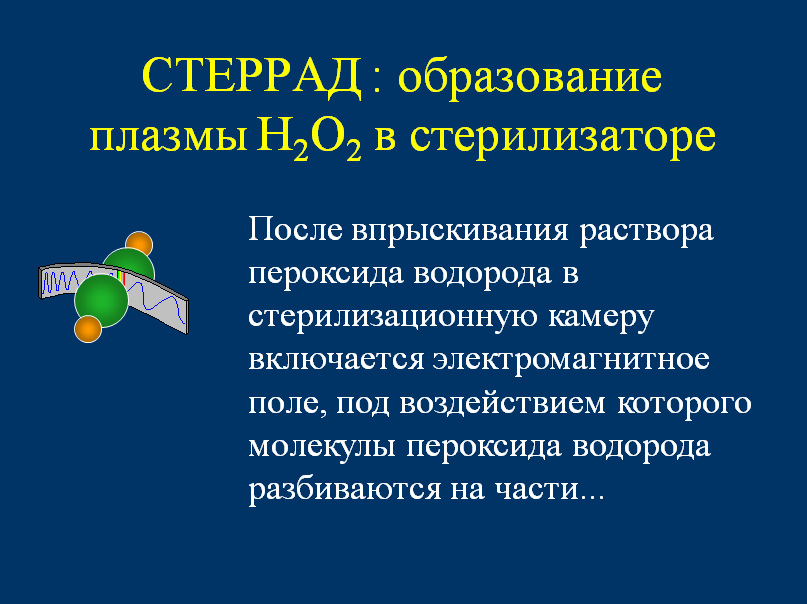 СТЕРРАД : образование плазмы $H_2O_2$ в стерилизаторе

После впрыскивания раствора пероксида водорода в стерилизационную камеру включается электромагнитное поле, под воздействием которого молекулы пероксида водорода разбиваются на части...